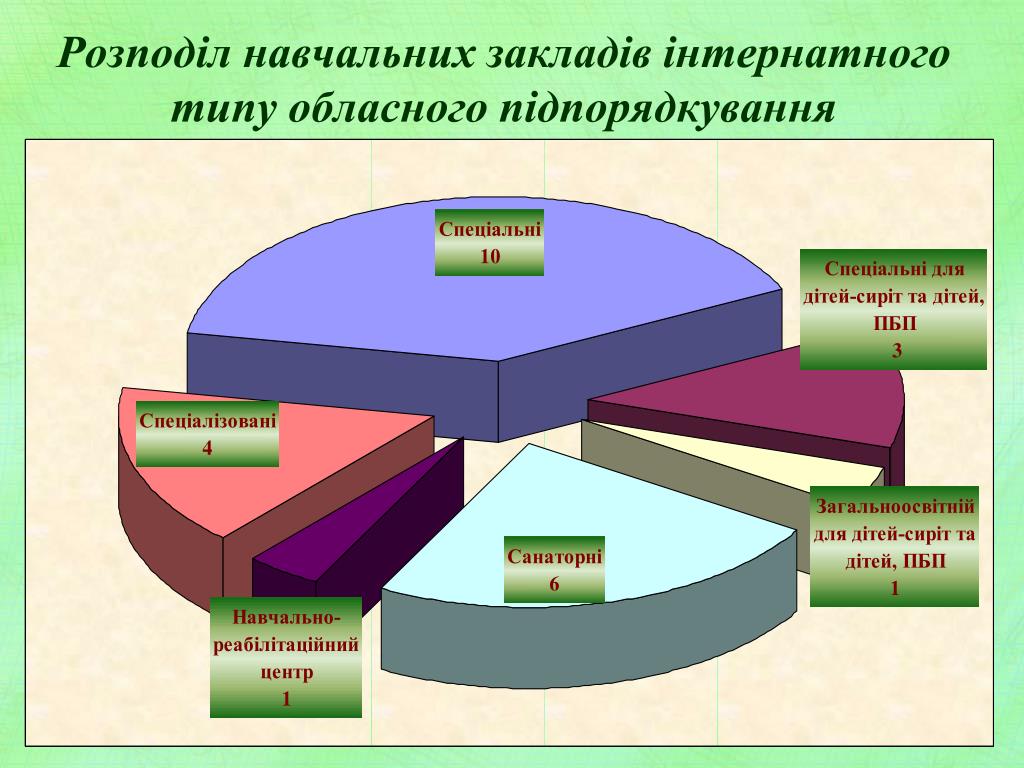 Розподіл навчальних закладів інтернатного типу обласного підпорядкування

Спеціальні
10

Спеціальні для дітей-сиріт та дітей, ПБП
3

Спеціалізовані
4

Загальноосвітній для дітей-сиріт та дітей, ПБП
1

Санаторні
6

Навчально-реабілітаційний центр
1